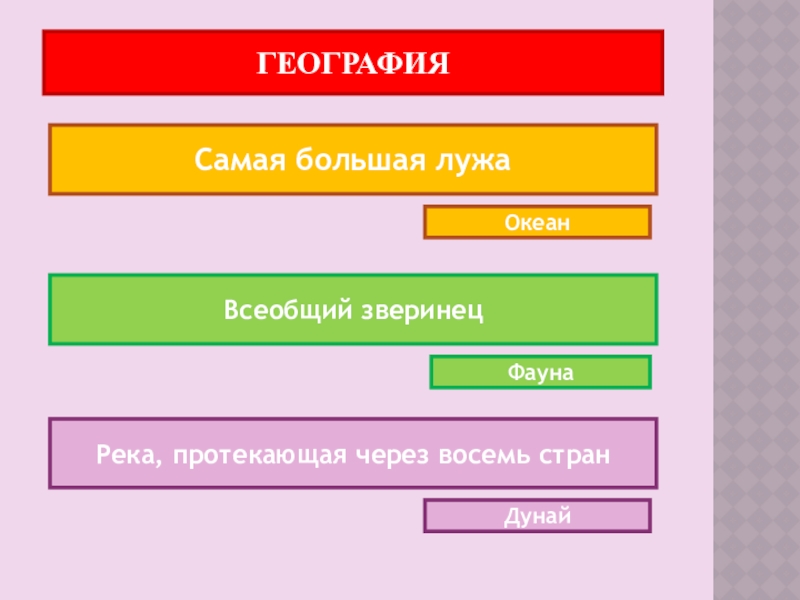 ГЕОГРАФИЯ

Самая большая лужа

Океан

Всеобщий зверинец

Фауна

Река, протекающая через восемь стран

Дунай